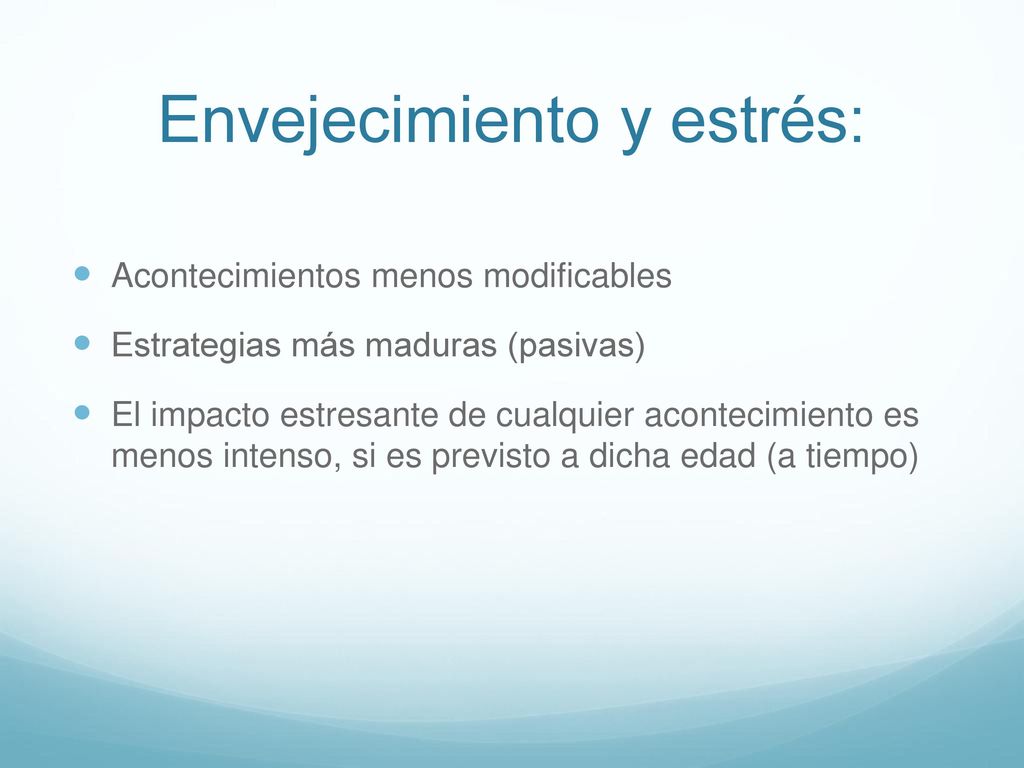 Envejecimiento y estrés:

- Acontecimientos menos modificables
- Estrategias más maduras (pasivas)
- El impacto estresante de cualquier acontecimiento es menos intenso, si es previsto a dicha edad (a tiempo)